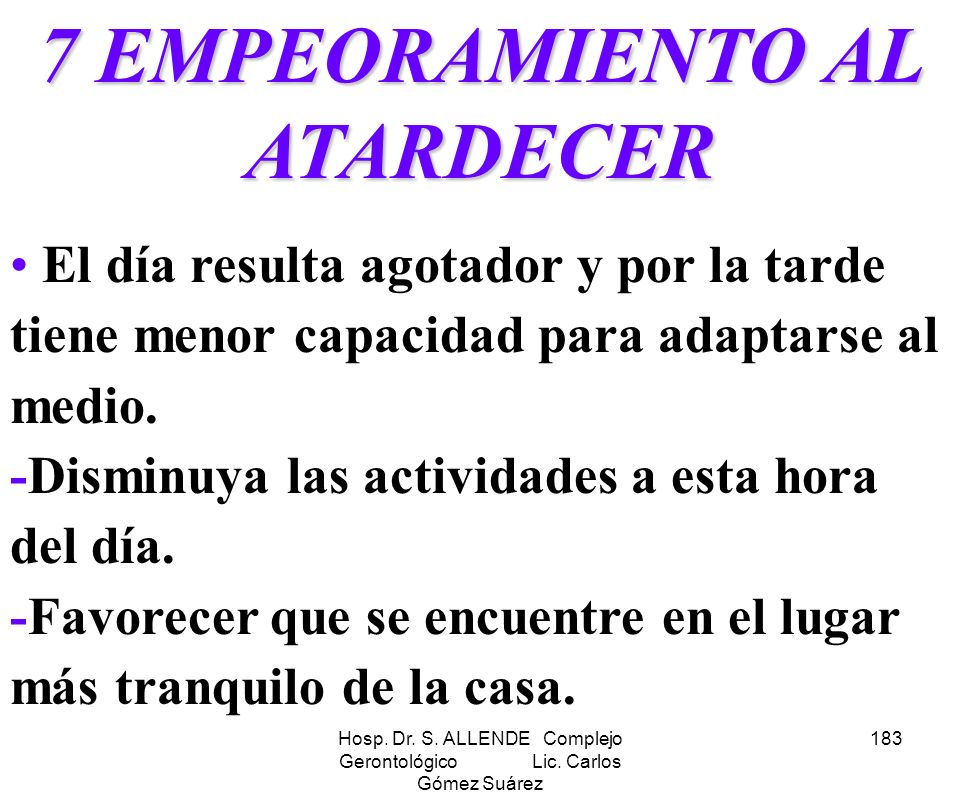 7 EMPEORAMIENTO AL ATARDECER

• El día resulta agotador y por la tarde tiene menor capacidad para adaptarse al medio.

-Disminuya las actividades a esta hora del día.

-Favorecer que se encuentre en el lugar más tranquilo de la casa.

Hosp. Dr. S. ALLENDE Complejo Gerontológico Lic. Carlos Gómez Suárez

183